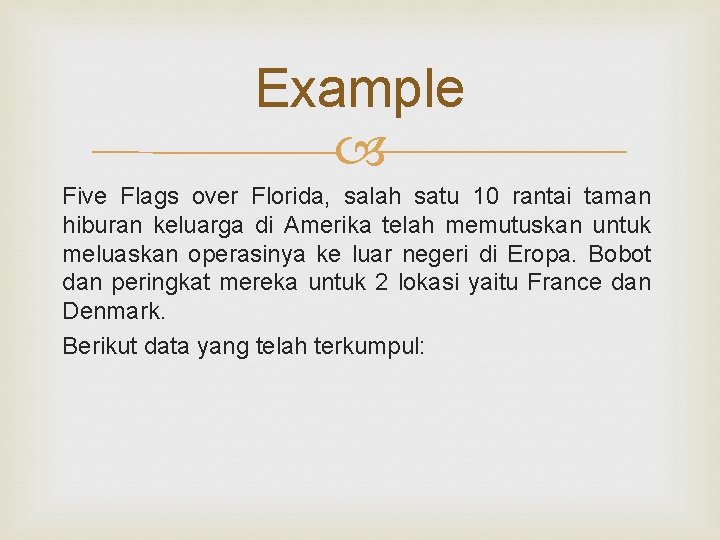 Example

Five Flags over Florida, salah satu 10 rantai taman hiburan keluarga di Amerika telah memutuskan untuk meluaskan operasinya ke luar negeri di Eropa. Bobot dan peringkat mereka untuk 2 lokasi yaitu France dan Denmark.

Berikut data yang telah terkumpul: